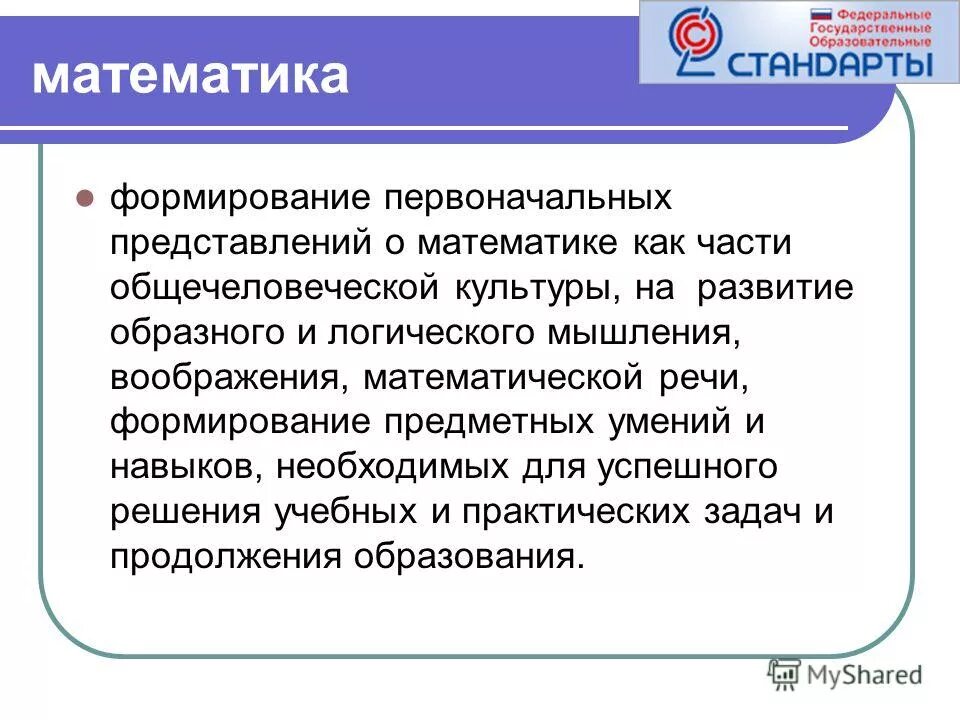 математика

Федеральные Государственные Образовательные СТАНДАРТЫ

формирование первоначальных представлений о математике как части общечеловеческой культуры, на развитие образного и логического мышления, воображения, математической речи, формирование предметных умений и навыков, необходимых для успешного решения учебных и практических задач и продолжения образования.

MyShared